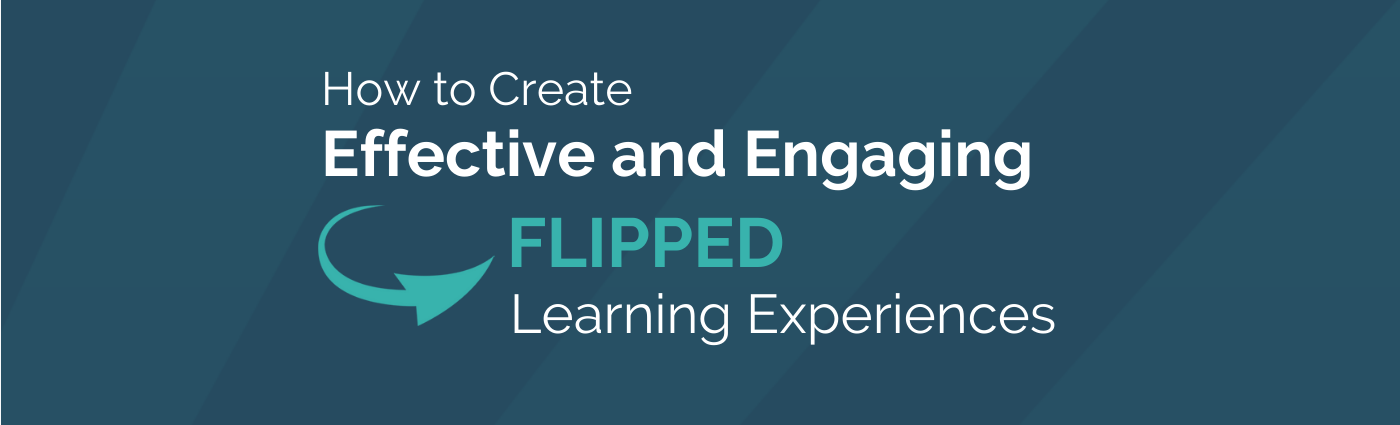 How to Create
Effective and Engaging
FLIPPED
Learning Experiences